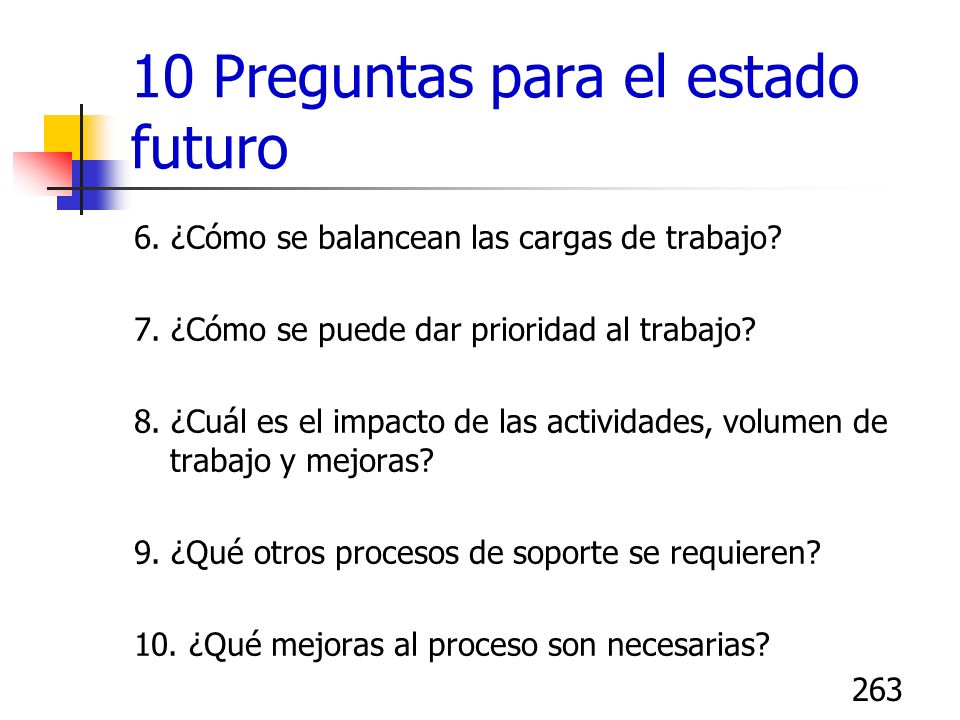 10 Preguntas para el estado futuro

6. ¿Cómo se balancean las cargas de trabajo?

7. ¿Cómo se puede dar prioridad al trabajo?

8. ¿Cuál es el impacto de las actividades, volumen de trabajo y mejoras?

9. ¿Qué otros procesos de soporte se requieren?

10. ¿Qué mejoras al proceso son necesarias?

263